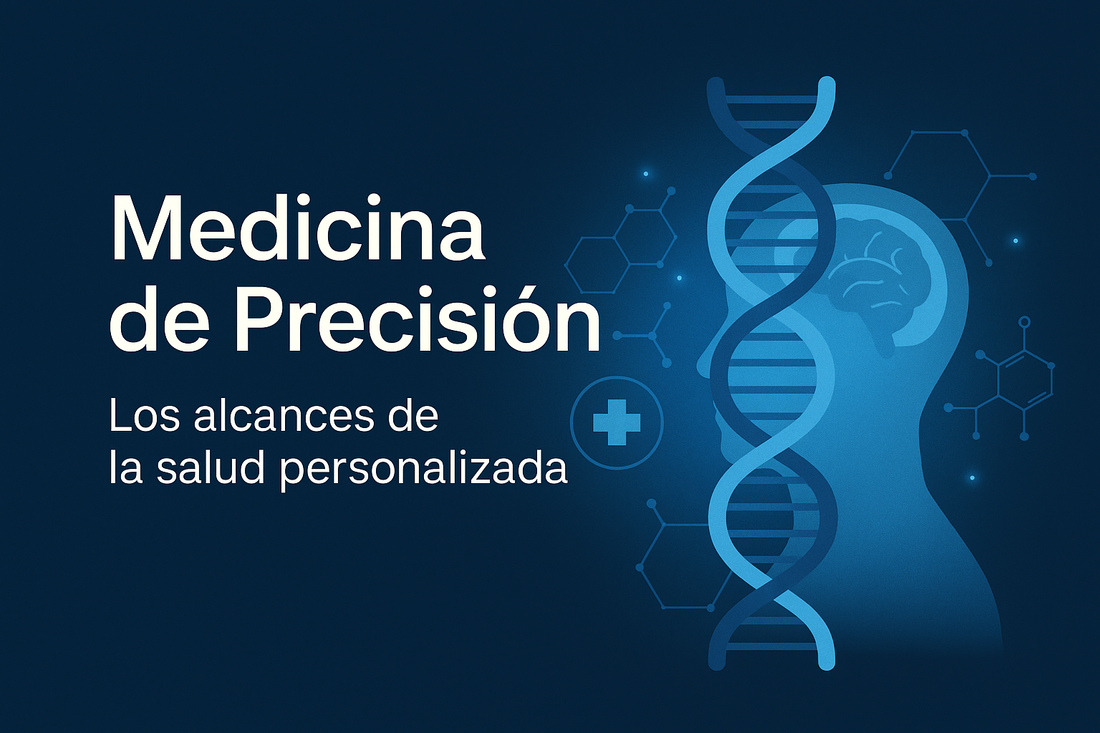 Medicina de Precisión

Los alcances de la salud personalizada